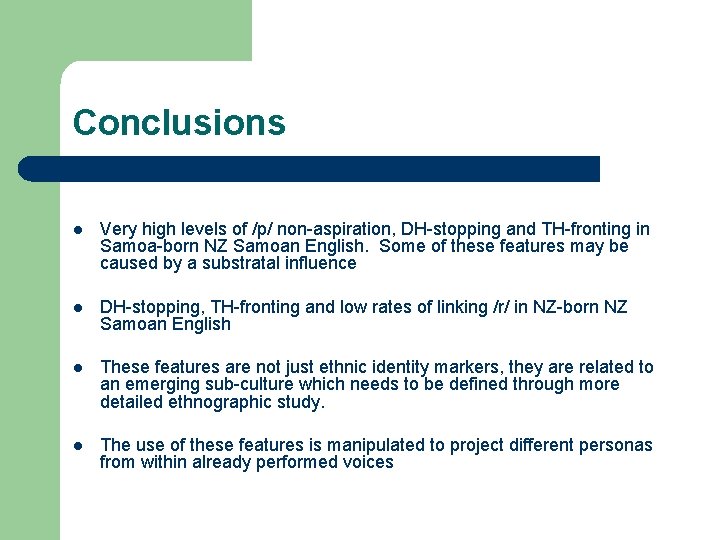 Conclusions

- Very high levels of /p/ non-aspiration, DH-stopping and TH-fronting in Samoa-born NZ Samoan English. Some of these features may be caused by a substratal influence

- DH-stopping, TH-fronting and low rates of linking /r/ in NZ-born NZ Samoan English

- These features are not just ethnic identity markers, they are related to an emerging sub-culture which needs to be defined through more detailed ethnographic study.

- The use of these features is manipulated to project different personas from within already performed voices